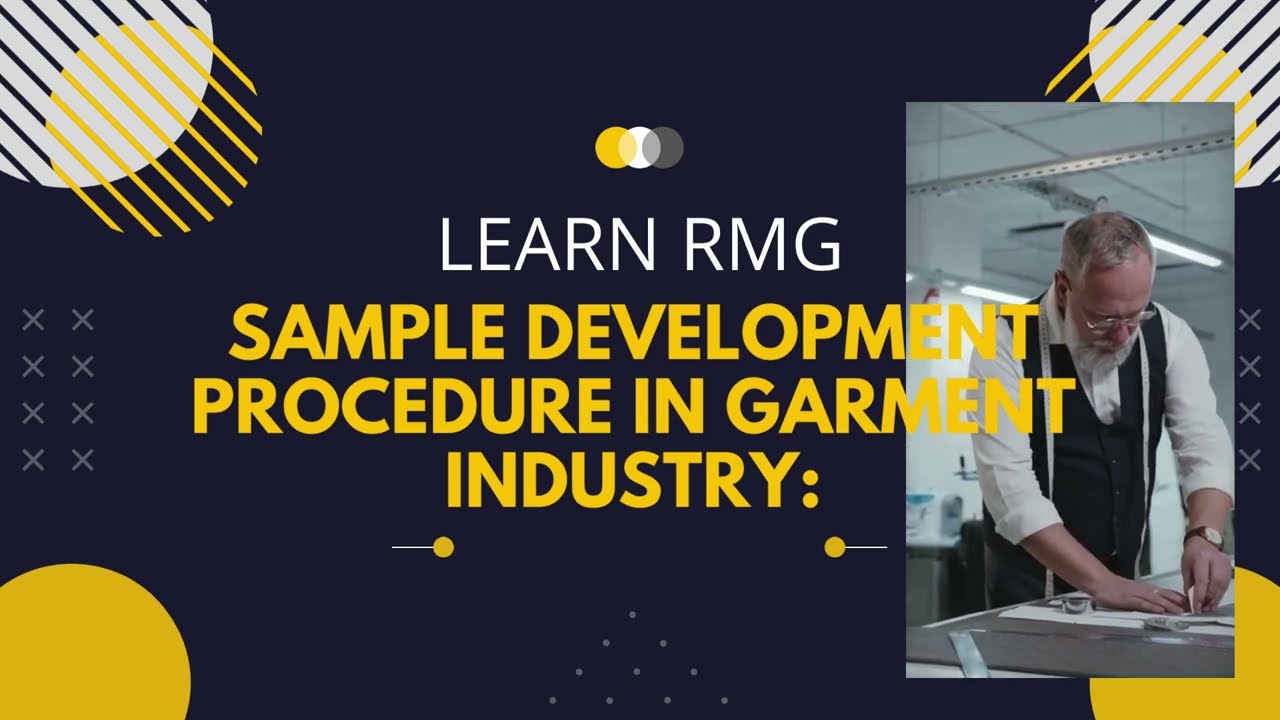 LEARN RMG

SAMPLE DEVELOPMENT PROCEDURE IN GARMENT INDUSTRY: